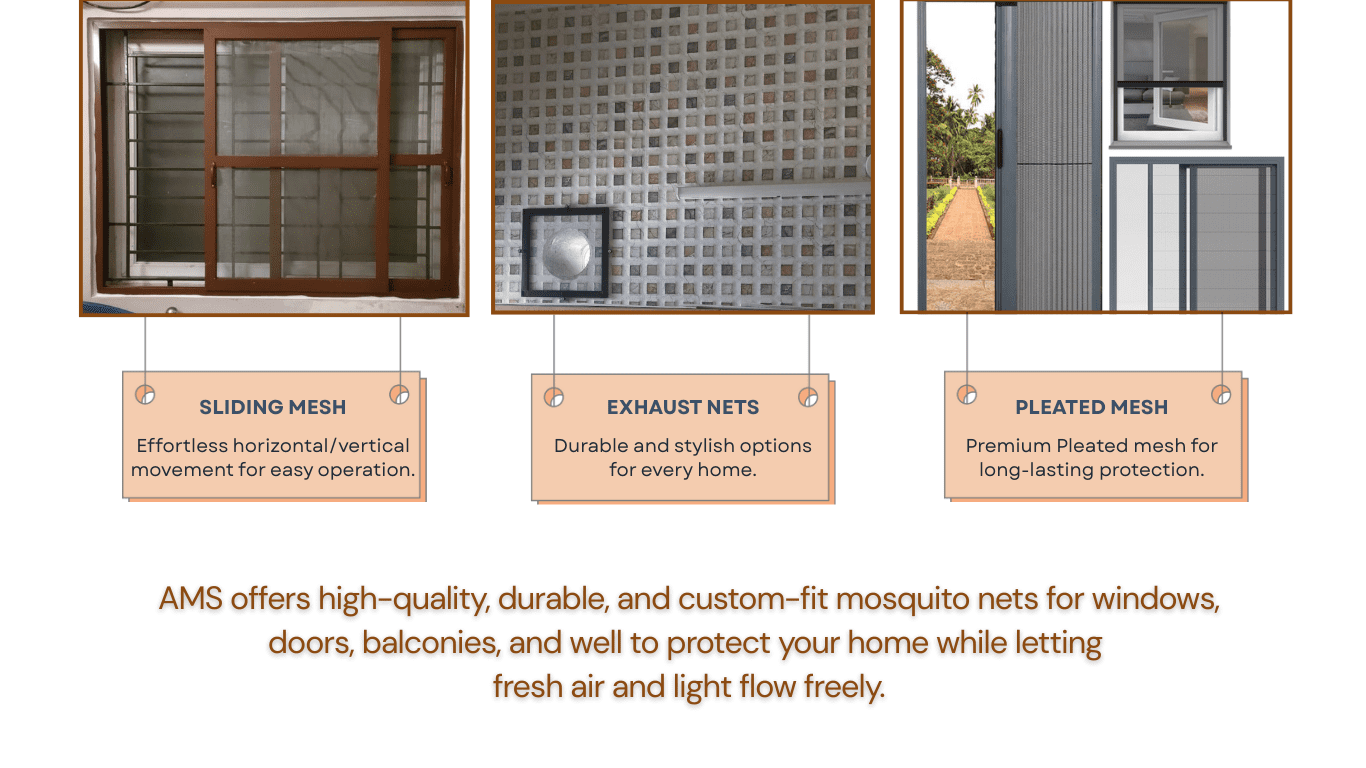 SLIDING MESH

Effortless horizontal/vertical movement for easy operation.

EXHAUST NETS

Durable and stylish options for every home.

PLEATED MESH

Premium Pleated mesh for long-lasting protection.

AMS offers high-quality, durable, and custom-fit mosquito nets for windows, doors, balconies, and well to protect your home while letting fresh air and light flow freely.